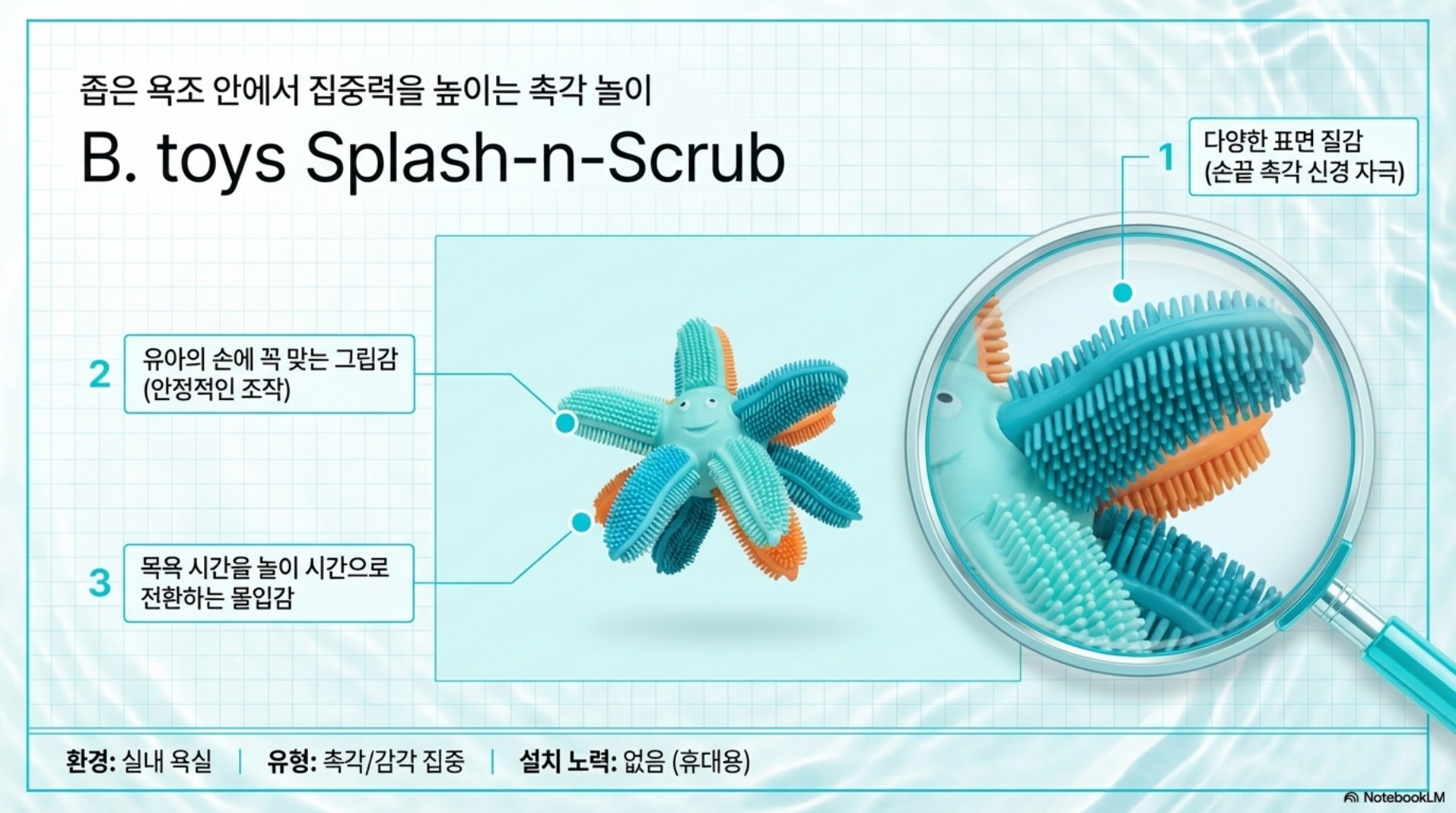 좁은 욕조 안에서 집중력을 높이는 촉각 놀이

B. toys Splash-n-Scrub

1 다양한 표면 질감 (손끝 촉각 신경 자극)

2 유아의 손에 꼭 맞는 그립감 (안정적인 조작)

3 목욕 시간을 놀이 시간으로 전환하는 몰입감

환경: 실내 욕실 | 유형: 촉각/감각 집중 | 설치 노력: 없음 (휴대용)

NotebookLM